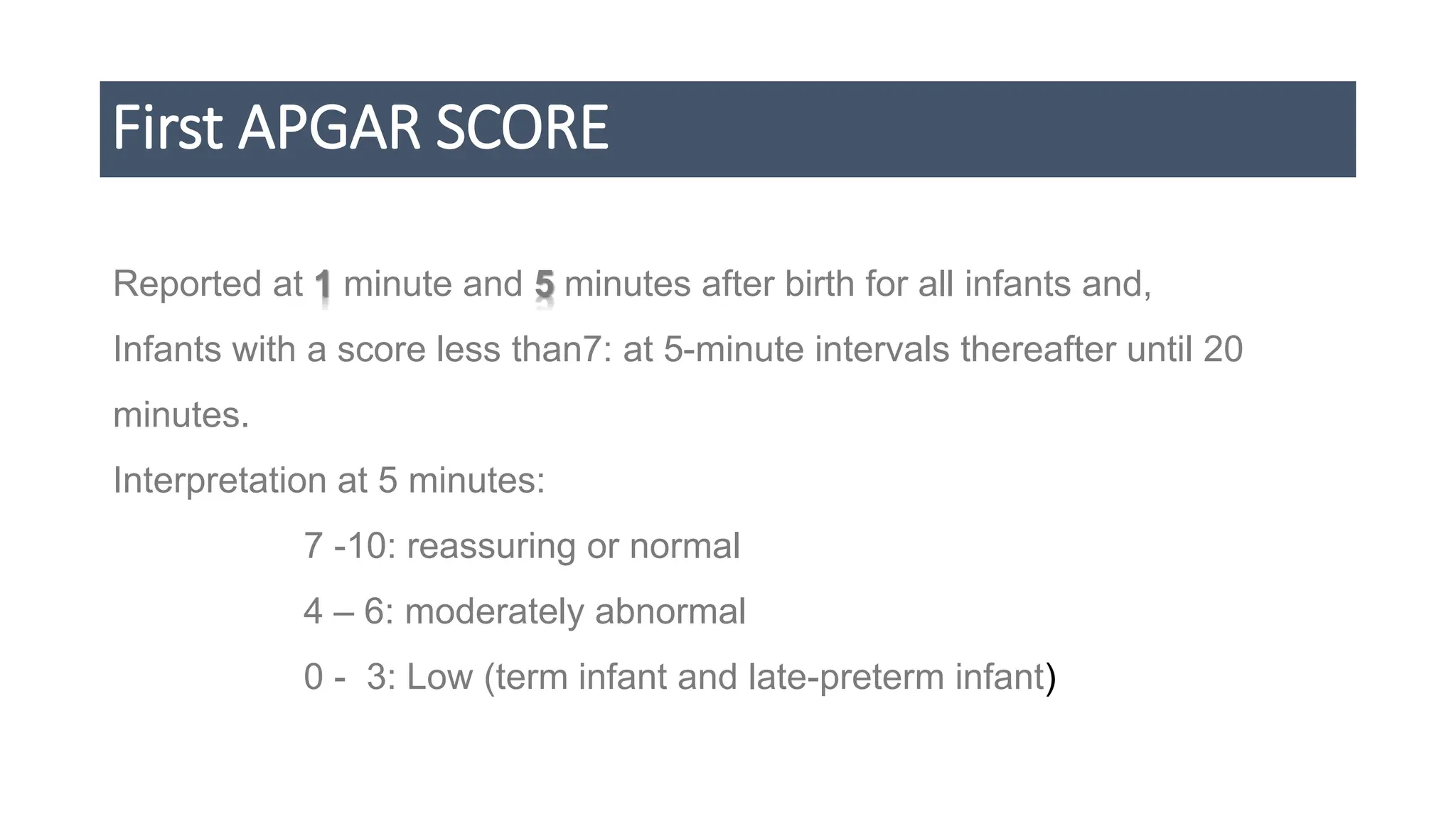 First APGAR SCORE

Reported at 1 minute and 5 minutes after birth for all infants and,

Infants with a score less than7: at 5-minute intervals thereafter until 20 minutes.

Interpretation at 5 minutes:

7 -10: reassuring or normal

4 – 6: moderately abnormal

0 - 3: Low (term infant and late-preterm infant)